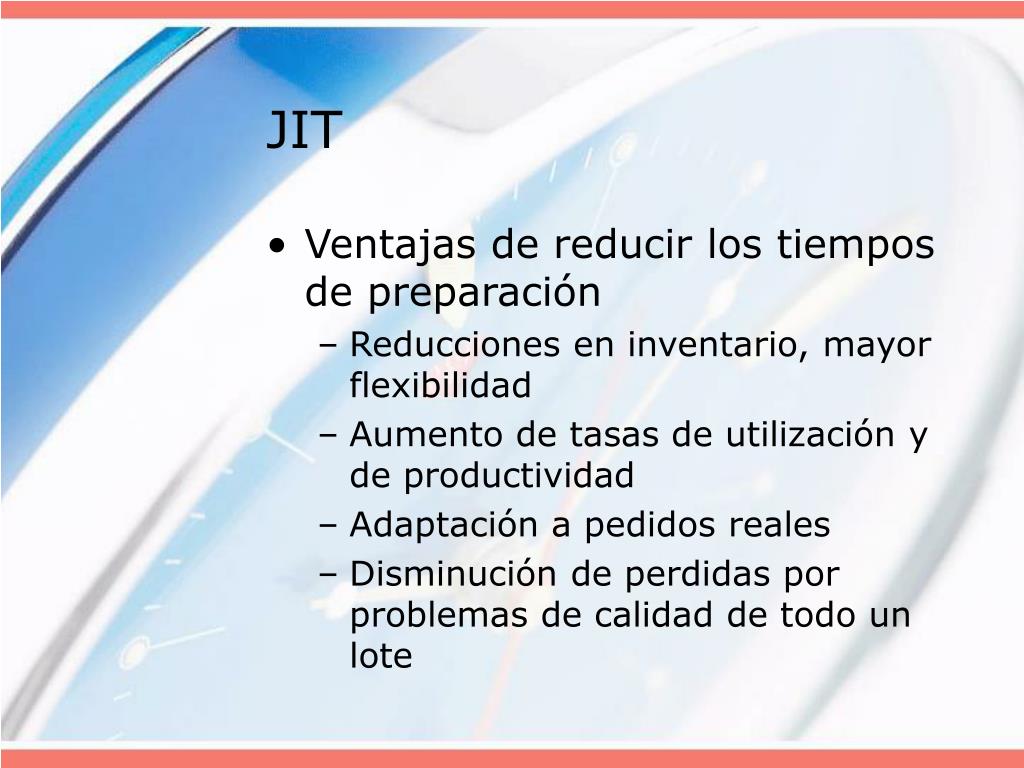 JIT

• Ventajas de reducir los tiempos de preparación
– Reducciones en inventario, mayor flexibilidad
– Aumento de tasas de utilización y de productividad
– Adaptación a pedidos reales
– Disminución de perdidas por problemas de calidad de todo un lote